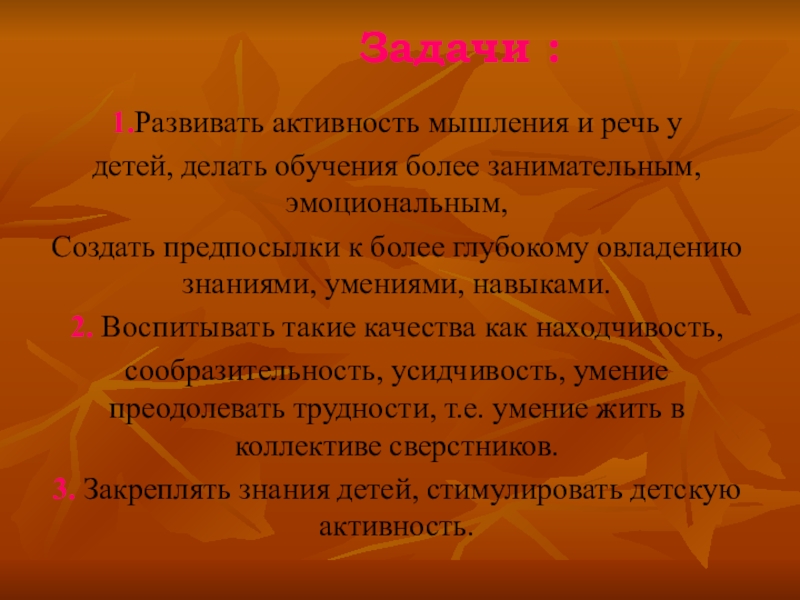 Задачи :

1.Развивать активность мышления и речь у детей, делать обучения более занимательным, эмоциональным,

Создать предпосылки к более глубокому овладению знаниями, умениями, навыками.

2. Воспитывать такие качества как находчивость, сообразительность, усидчивость, умение преодолевать трудности, т.е. умение жить в коллективе сверстников.

3. Закреплять знания детей, стимулировать детскую активность.